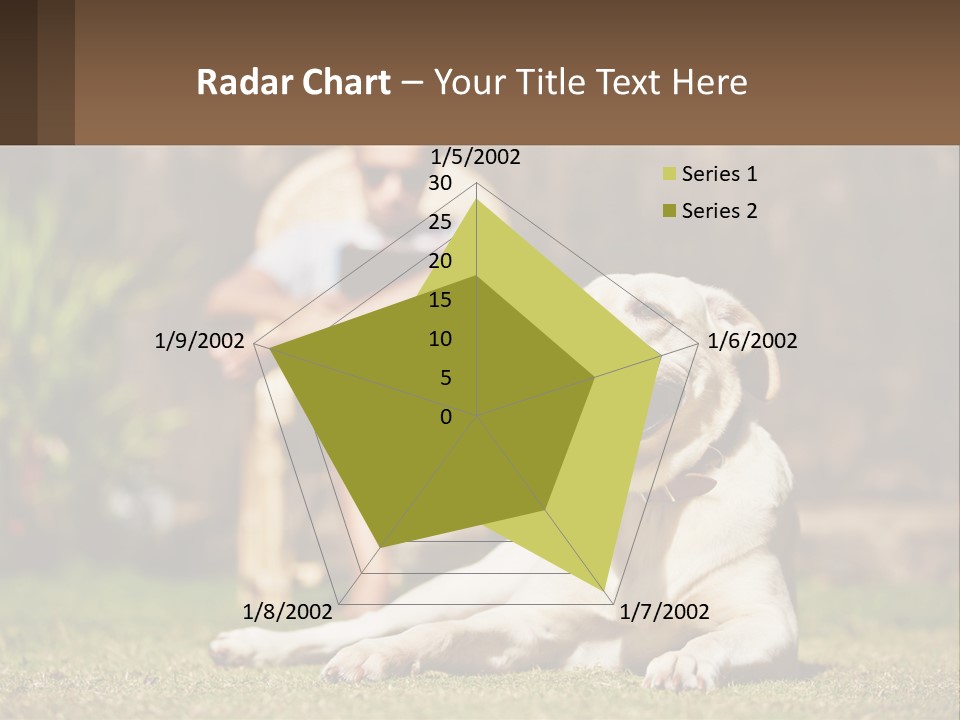 Radar Chart – Your Title Text Here

1/5/2002
30
25
20
15
10
5
0
1/6/2002
1/7/2002
1/8/2002
1/9/2002

Series 1
Series 2